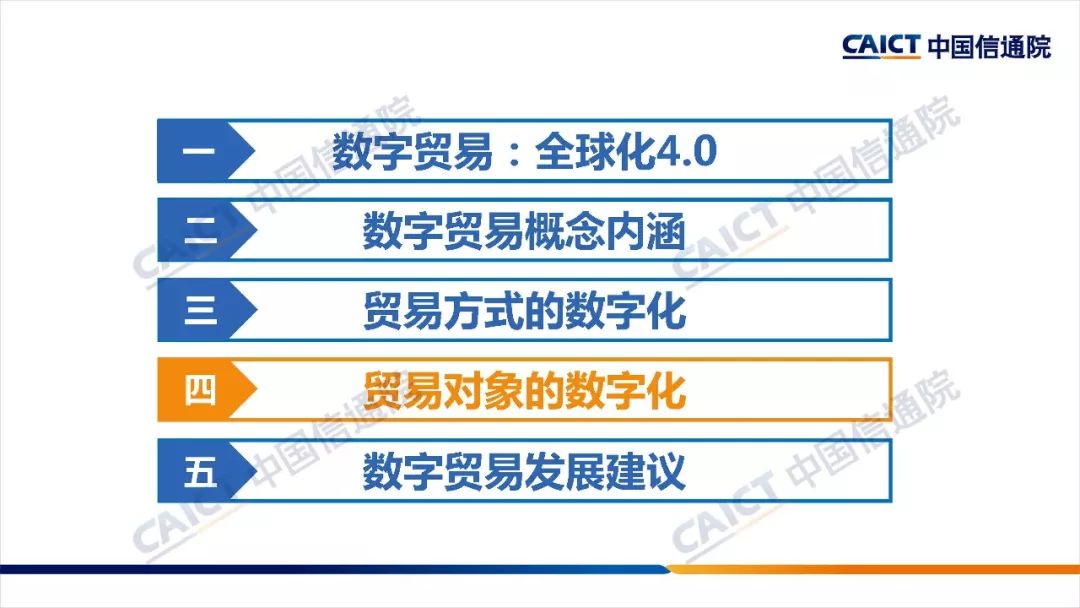 CAICT 中国信通院

一 数字贸易：全球化4.0

二 数字贸易概念内涵

三 贸易方式的数字化

四 贸易对象的数字化

五 数字贸易发展建议

CAICT 中国信通院
CAICT 中国信通院
CAICT 中国信通院
CAICT 中国信通院